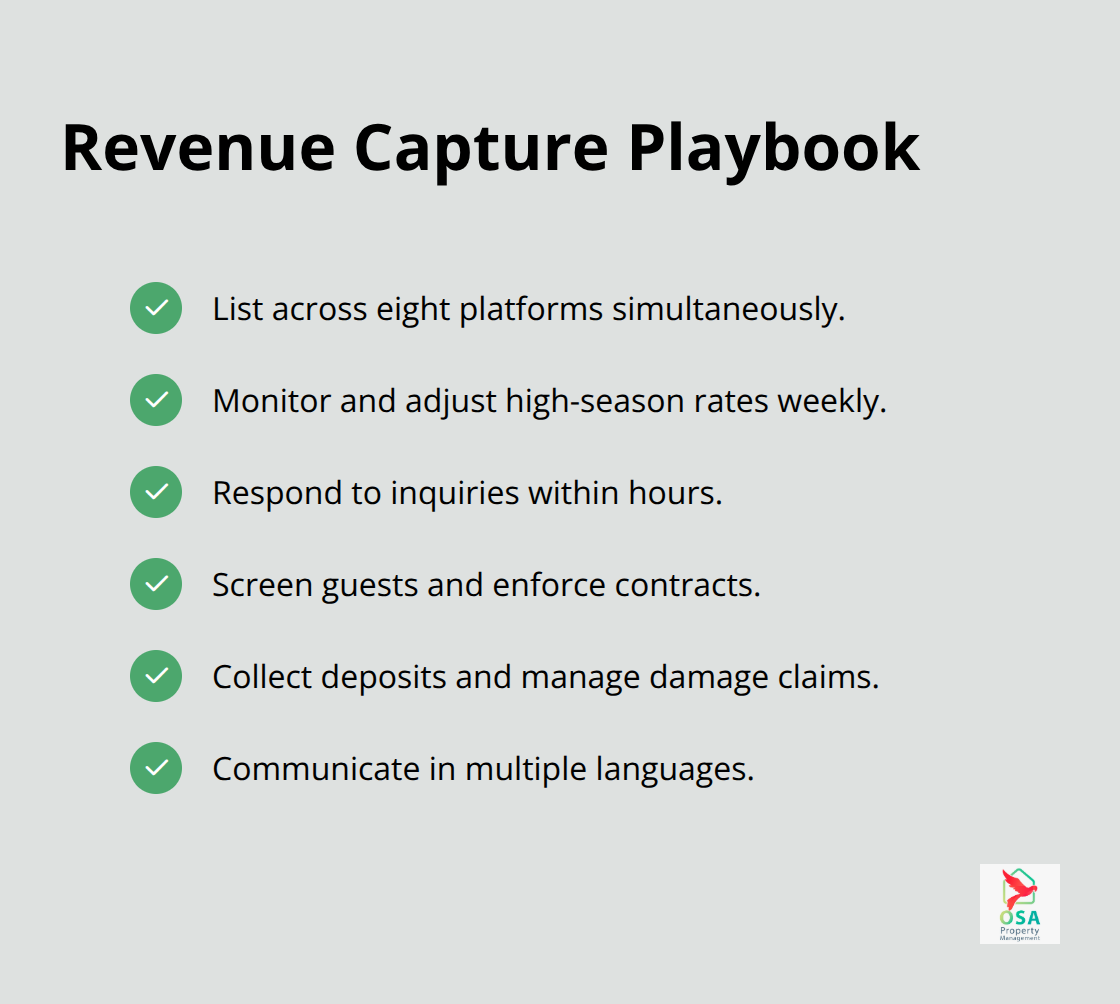 Revenue Capture Playbook

List across eight platforms simultaneously.

Monitor and adjust high-season rates weekly.

Respond to inquiries within hours.

Screen guests and enforce contracts.

Collect deposits and manage damage claims.

Communicate in multiple languages.

OSA
Property
Management